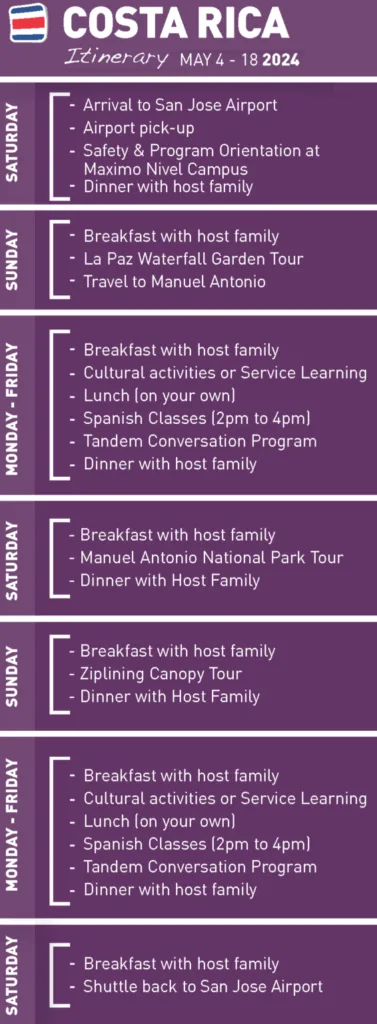 COSTA RICA

Itinerary MAY 4 - 18 2024

SATURDAY

- Arrival to San Jose Airport
- Airport pick-up
- Safety & Program Orientation at Maximo Nivel Campus
- Dinner with host family

SUNDAY

- Breakfast with host family
- La Paz Waterfall Garden Tour
- Travel to Manuel Antonio

MONDAY - FRIDAY

- Breakfast with host family
- Cultural activities or Service Learning
- Lunch (on your own)
- Spanish Classes (2pm to 4pm)
- Tandem Conversation Program
- Dinner with host family

SATURDAY

- Breakfast with host family
- Manuel Antonio National Park Tour
- Dinner with Host Family

SUNDAY

- Breakfast with host family
- Ziplining Canopy Tour
- Dinner with Host Family

MONDAY - FRIDAY

- Breakfast with host family
- Cultural activities or Service Learning
- Lunch (on your own)
- Spanish Classes (2pm to 4pm)
- Tandem Conversation Program
- Dinner with host family

SATURDAY

- Breakfast with host family
- Shuttle back to San Jose Airport